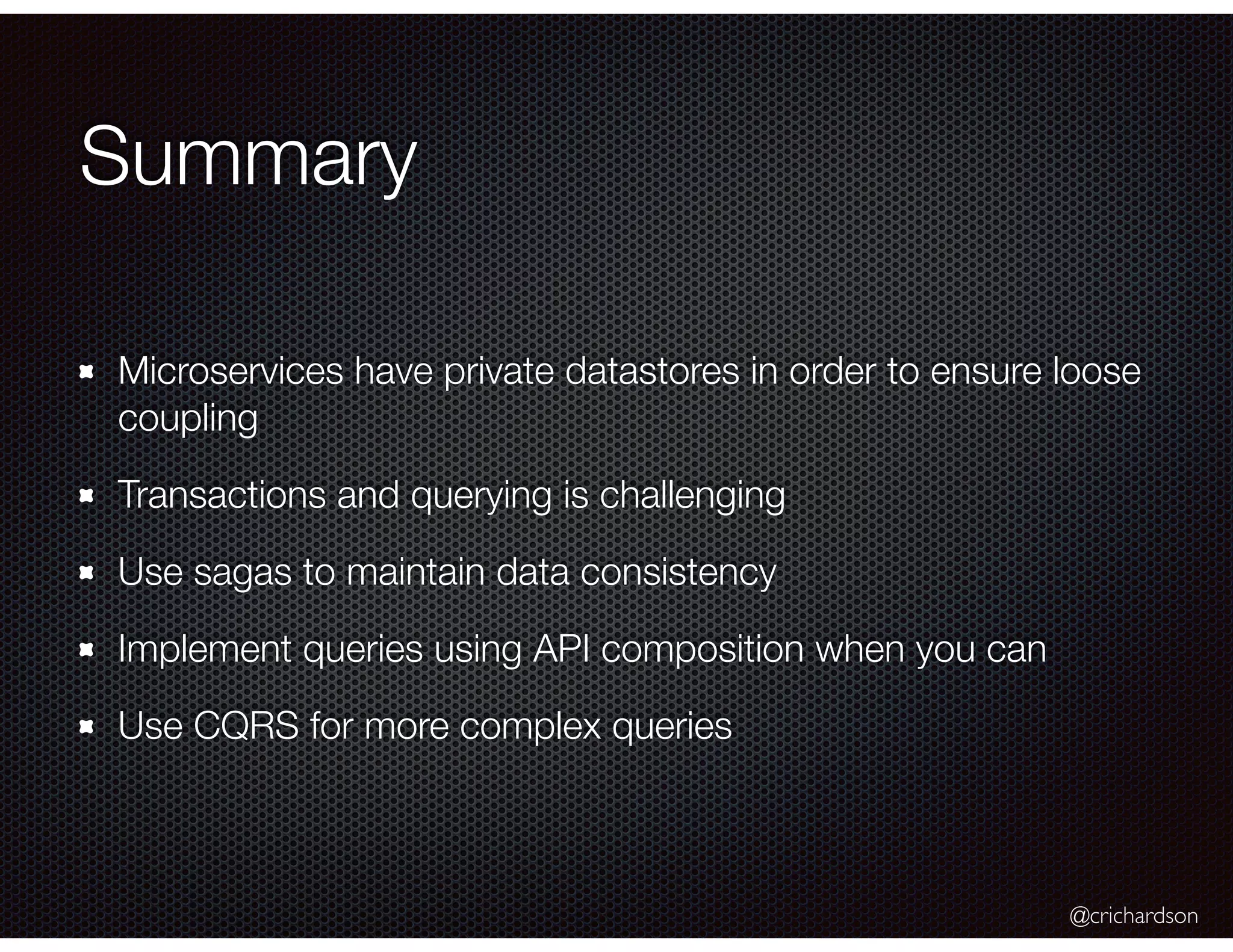 Summary

- Microservices have private datastores in order to ensure loose coupling
- Transactions and querying is challenging
- Use sagas to maintain data consistency
- Implement queries using API composition when you can
- Use CQRS for more complex queries

@crichardson